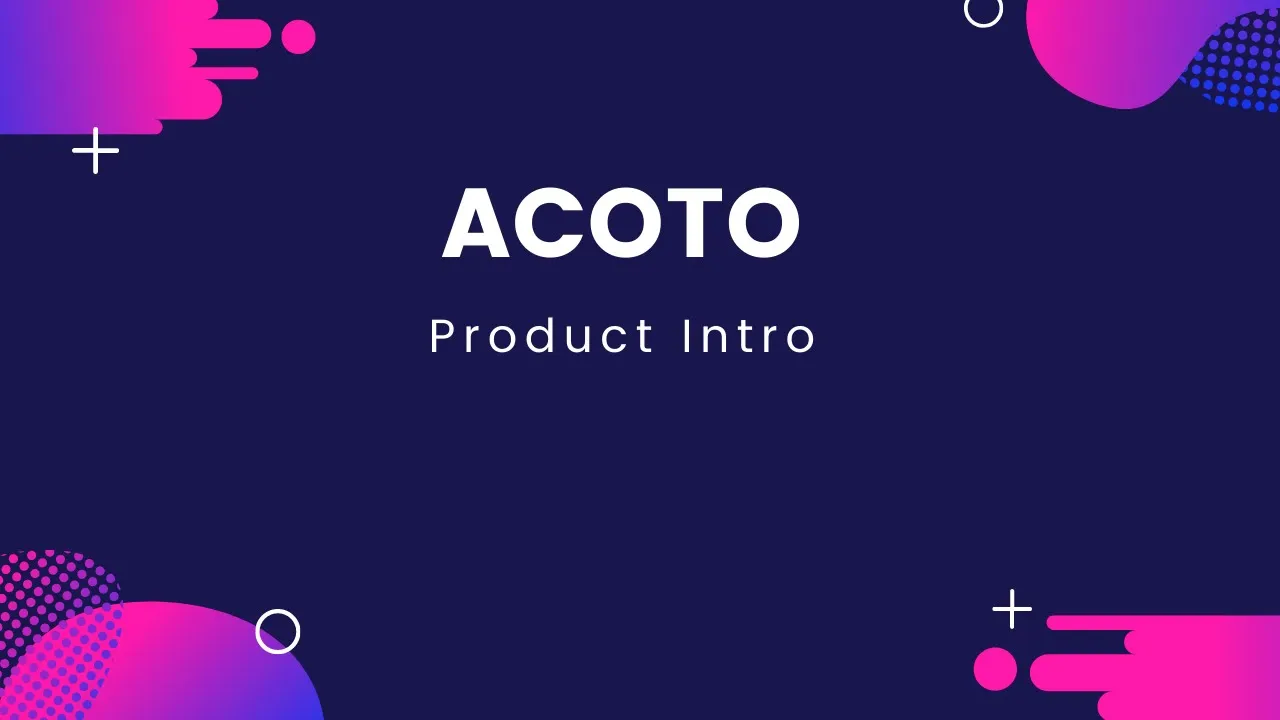 ACOTO

Product Intro